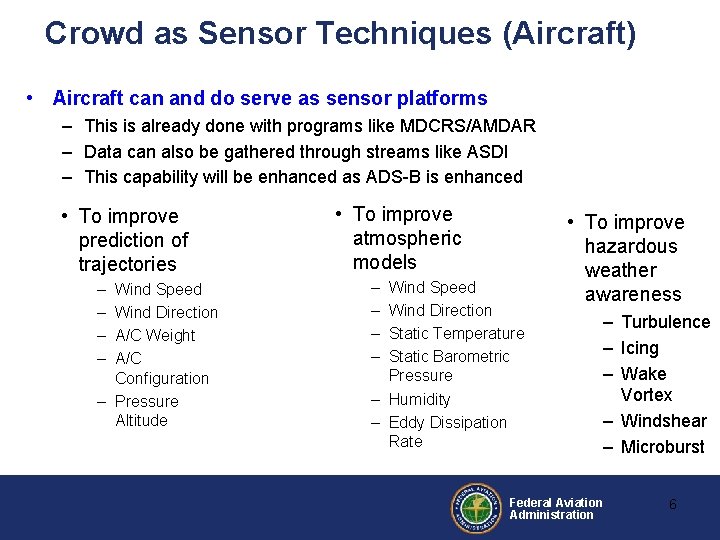 Crowd as Sensor Techniques (Aircraft)

• Aircraft can and do serve as sensor platforms
– This is already done with programs like MDCRS/AMDAR
– Data can also be gathered through streams like ASDI
– This capability will be enhanced as ADS-B is enhanced

• To improve prediction of trajectories
– Wind Speed
– Wind Direction
– A/C Weight
– A/C Configuration
– Pressure Altitude

• To improve atmospheric models
– Wind Speed
– Wind Direction
– Static Temperature
– Static Barometric Pressure
– Humidity
– Eddy Dissipation Rate

• To improve hazardous weather awareness
– Turbulence
– Icing
– Wake Vortex
– Windshear
– Microburst

FEDERAL AVIATION ADMINISTRATION

Federal Aviation Administration

6